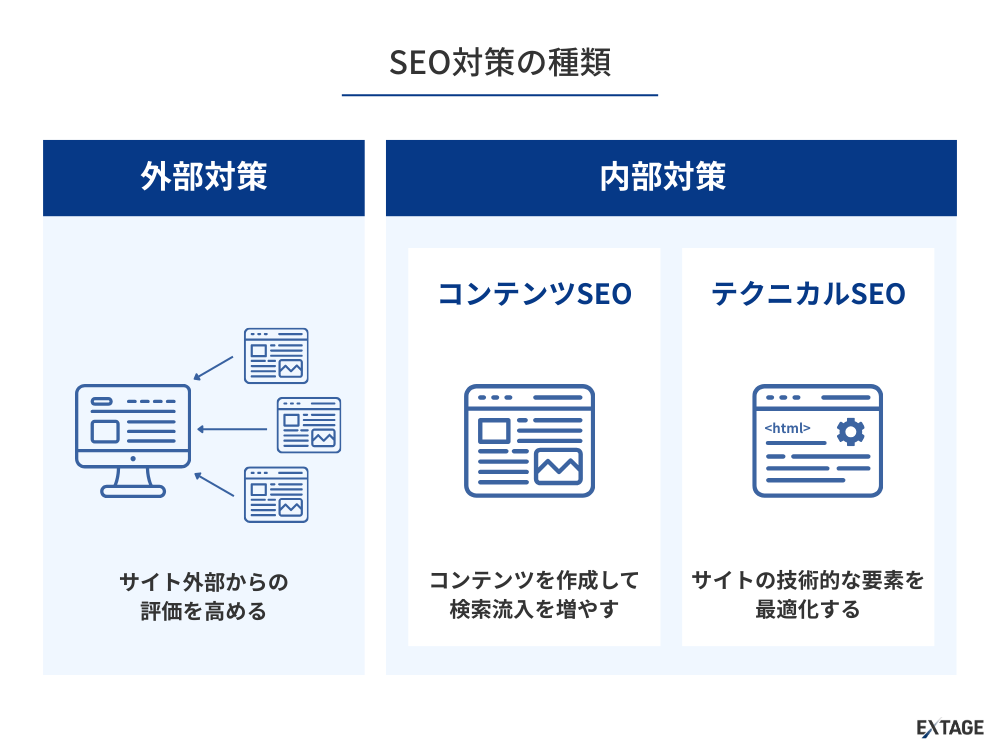 SEO対策の種類

外部対策

サイト外部からの評価を高める

内部対策

コンテンツSEO

コンテンツを作成して検索流入を増やす

テクニカルSEO

<html>

サイトの技術的な要素を最適化する

EXTAGE